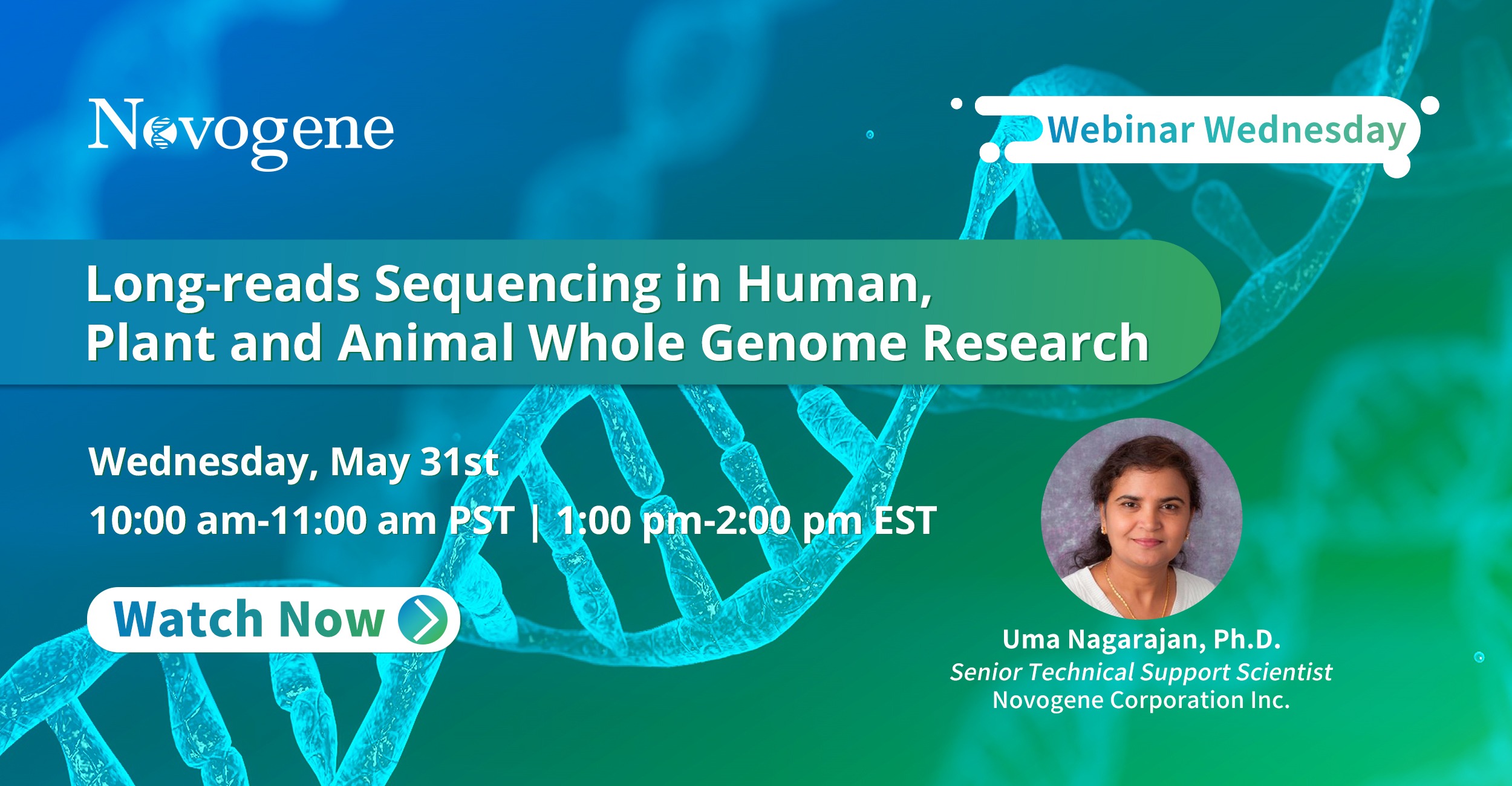 Novogene

Webinar Wednesday

Long-reads Sequencing in Human, Plant and Animal Whole Genome Research

Wednesday, May 31st
10:00 am-11:00 am PST | 1:00 pm-2:00 pm EST

Watch Now

Uma Nagarajan, Ph.D.
Senior Technical Support Scientist
Novogene Corporation Inc.